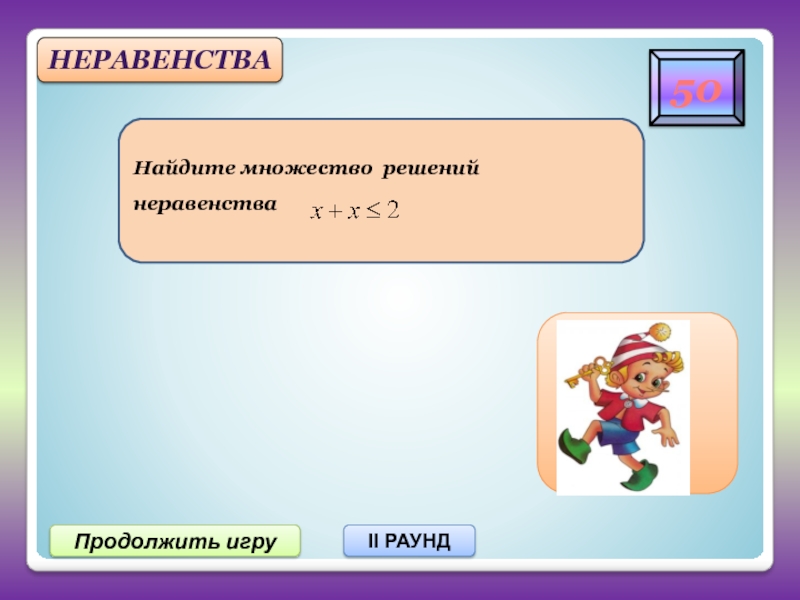 НЕРАВЕНСТВА

50

Найдите множество решений неравенства $x + x \leq 2$

Продолжить игру

II РАУНД